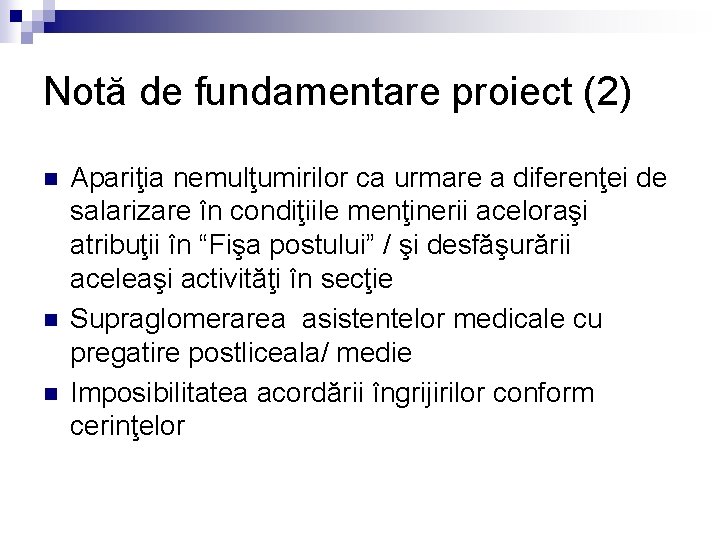 Notă de fundamentare proiect (2)

Apariţia nemulţumirilor ca urmare a diferenţei de salarizare în condiţiile menţinerii aceloraşi atribuţii în “Fişa postului” / şi desfăşurării aceleaşi activităţi în secţie

Supraglomerarea  asistentelor medicale cu pregatire postliceala/ medie

Imposibilitatea acordării îngrijirilor conform cerinţelor